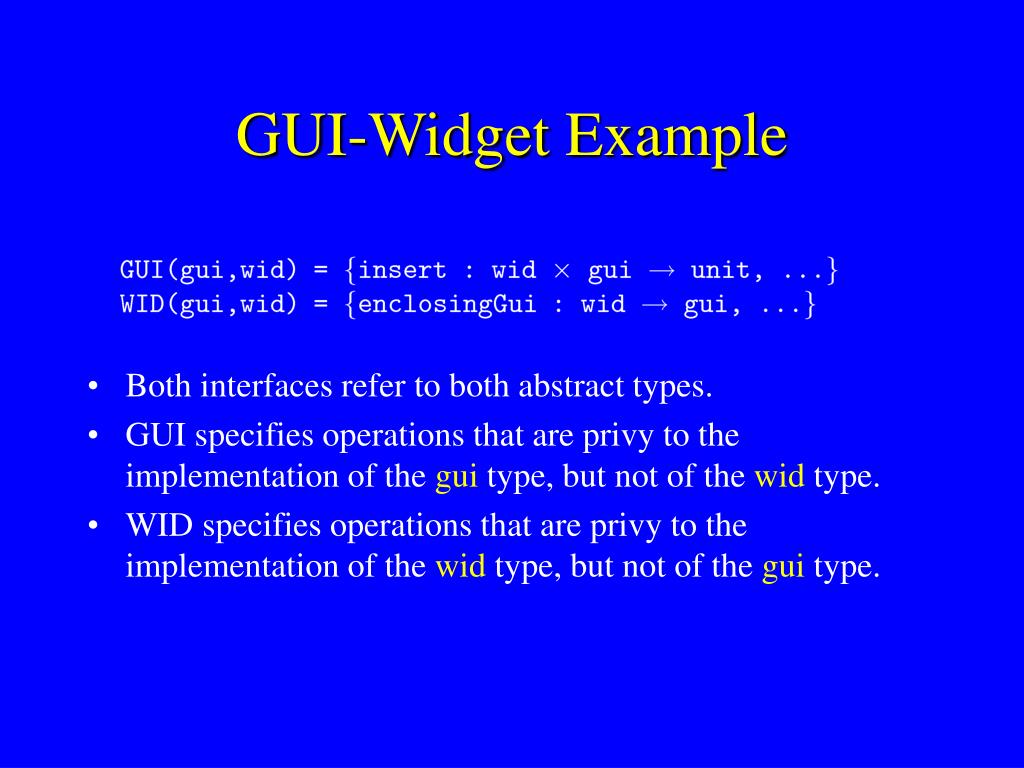 GUI-Widget Example

GUI(gui,wid) = {insert : wid $\times$ gui $\rightarrow$ unit, ...}
WID(gui,wid) = {enclosingGui : wid $\rightarrow$ gui, ...}

• Both interfaces refer to both abstract types.
• GUI specifies operations that are privy to the implementation of the gui type, but not of the wid type.
• WID specifies operations that are privy to the implementation of the wid type, but not of the gui type.